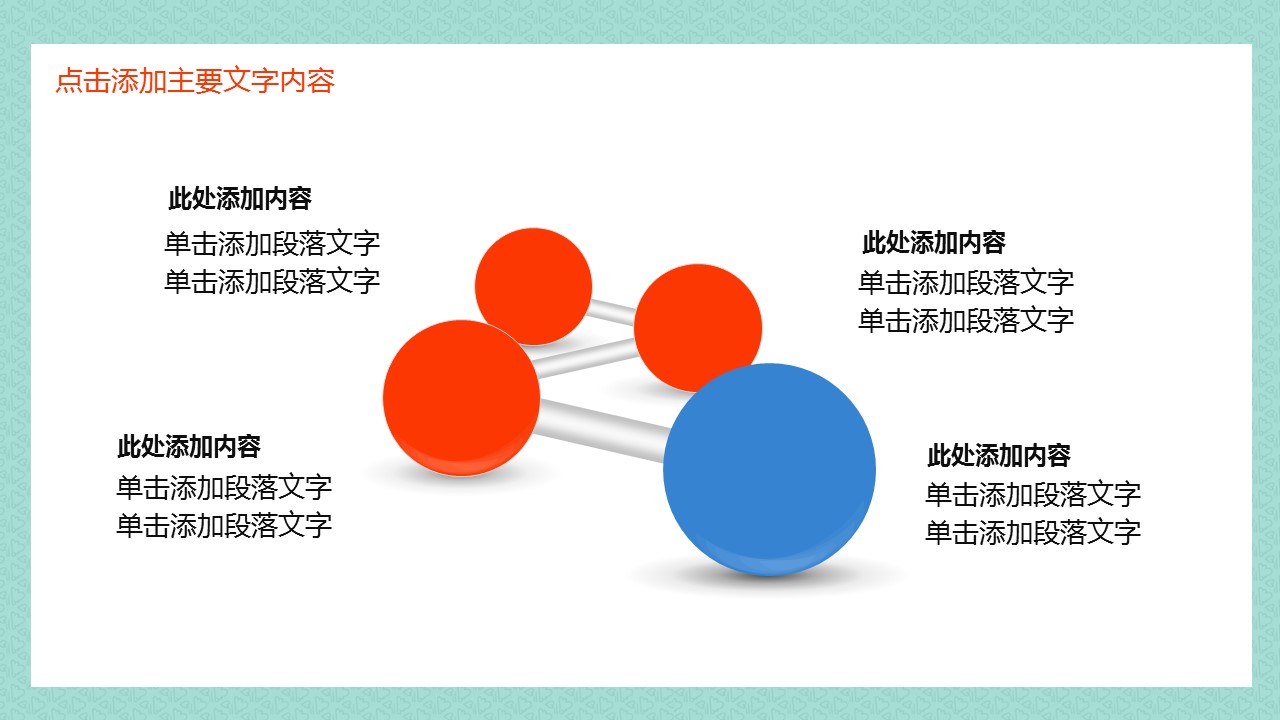 点击添加主要文字内容

此处添加内容
单击添加段落文字
单击添加段落文字

此处添加内容
单击添加段落文字
单击添加段落文字

此处添加内容
单击添加段落文字
单击添加段落文字

此处添加内容
单击添加段落文字
单击添加段落文字